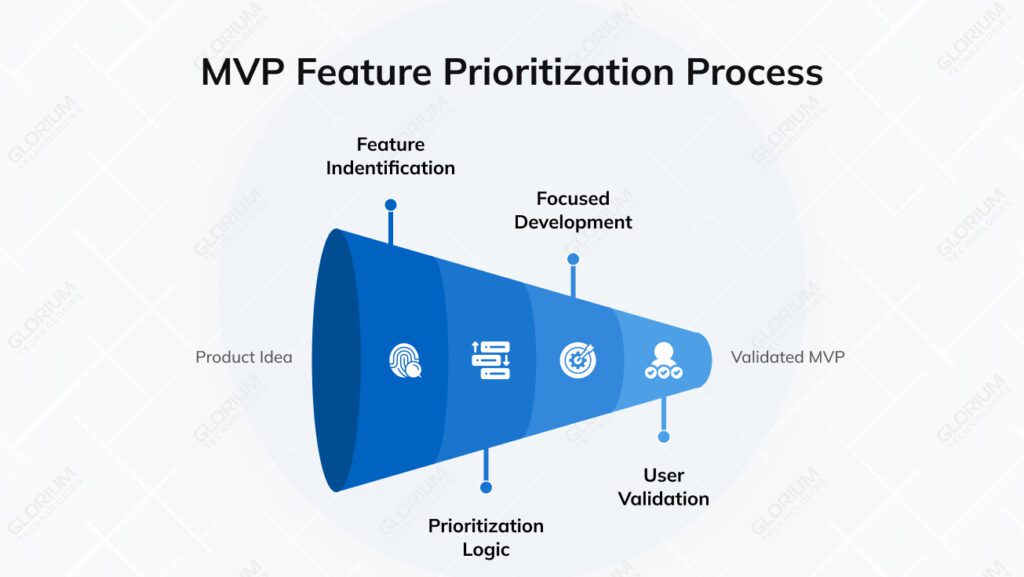 MVP Feature Prioritization Process

Feature Indentification

Focused Development

Product Idea

Validated MVP

User Validation

Prioritization Logic

GLORIUM TECHNOLOGIES